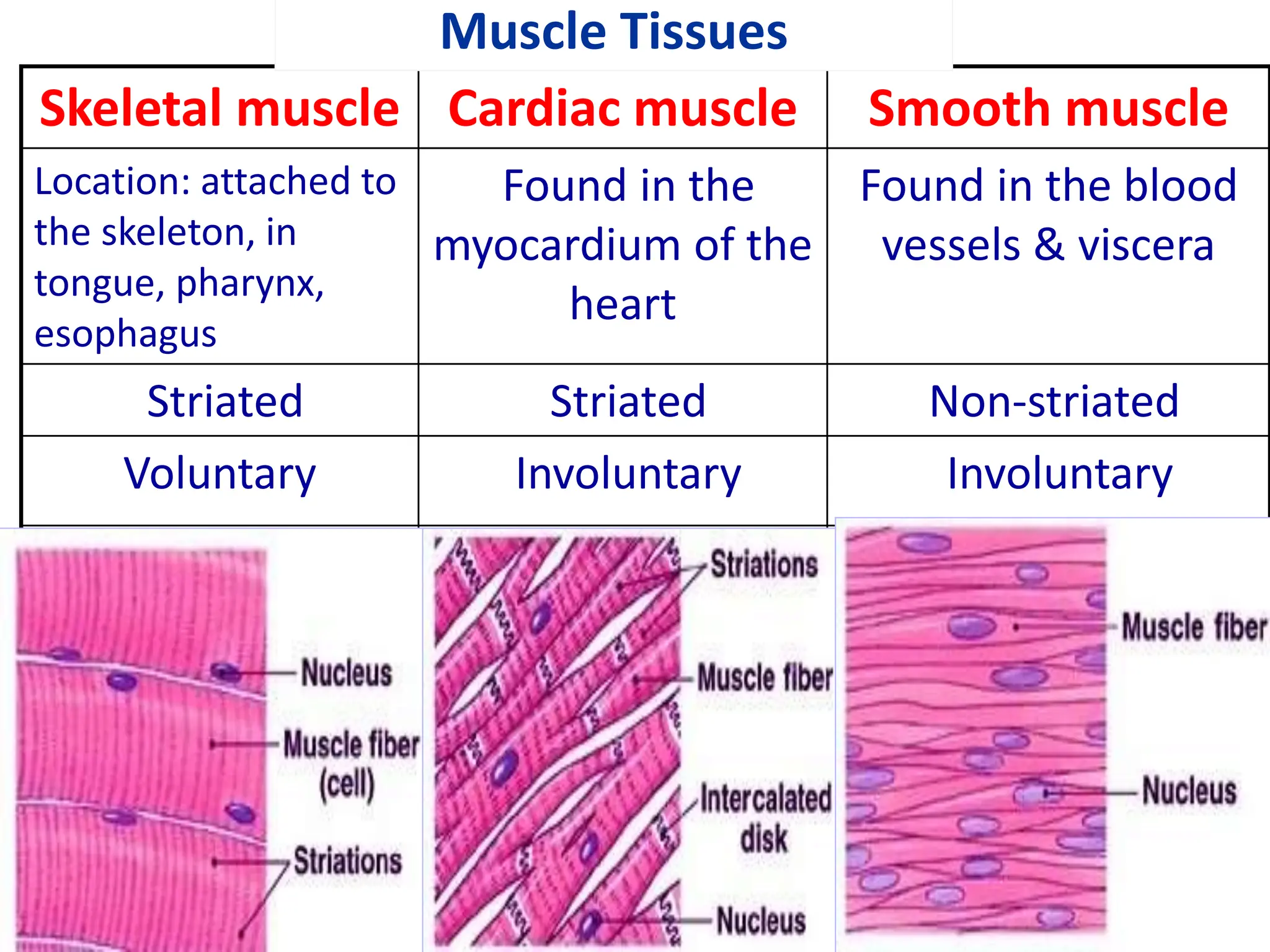 Muscle Tissues

| Skeletal muscle | Cardiac muscle | Smooth muscle |
|---|---|---|
| Location: attached to the skeleton, in tongue, pharynx, esophagus | Found in the myocardium of the heart | Found in the blood vessels & viscera |
| Striated | Striated | Non-striated |
| Voluntary | Involuntary | Involuntary |

Nucleus
Muscle fiber (cell)
Striations

Striations
Muscle fiber
Intercalated disk
Nucleus

Muscle fiber
Nucleus